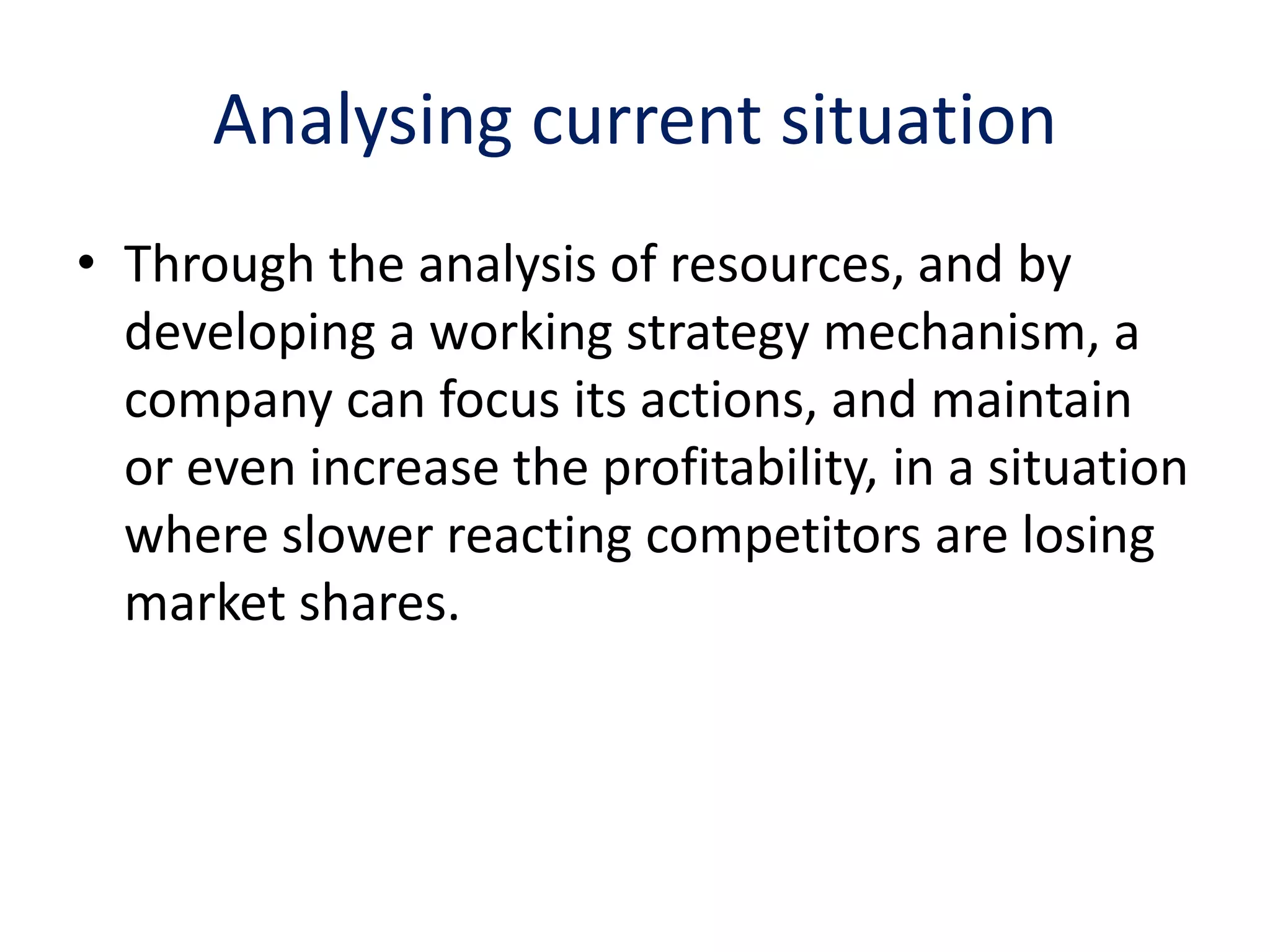 Analysing current situation

• Through the analysis of resources, and by developing a working strategy mechanism, a company can focus its actions, and maintain or even increase the profitability, in a situation where slower reacting competitors are losing market shares.